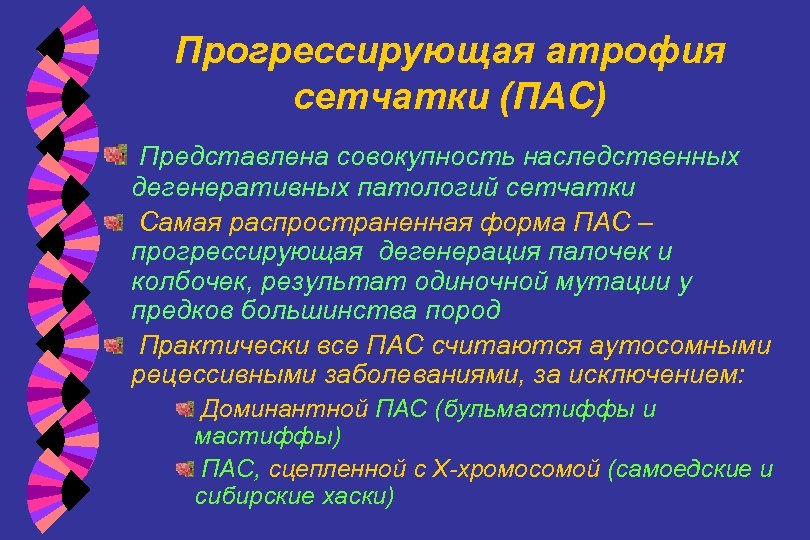 Прогрессирующая атрофия сетчатки (ПАС)

Представлена совокупность наследственных дегенеративных патологий сетчатки

Самая распространенная форма ПАС – прогрессирующая дегенерация палочек и колбочек, результат одиночной мутации у предков большинства пород

Практически все ПАС считаются аутосомными рецессивными заболеваниями, за исключением:

Доминантной ПАС (бульмастиффы и мастиффы)

ПАС, сцепленной с Х-хромосомой (самоедские и сибирские хаски)